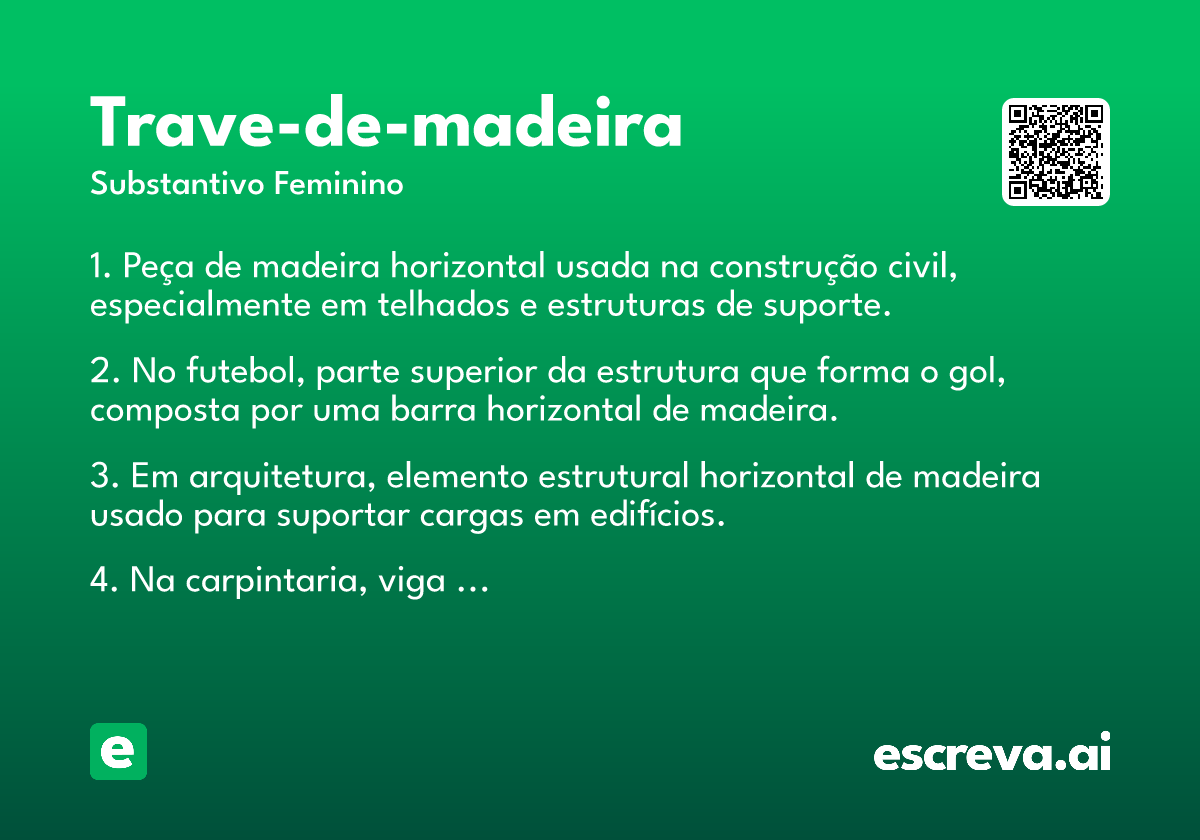 Trave-de-madeira
Substantivo Feminino

1. Peça de madeira horizontal usada na construção civil, especialmente em telhados e estruturas de suporte.

2. No futebol, parte superior da estrutura que forma o gol, composta por uma barra horizontal de madeira.

3. Em arquitetura, elemento estrutural horizontal de madeira usado para suportar cargas em edifícios.

4. Na carpintaria, viga ...

e

escreva.ai